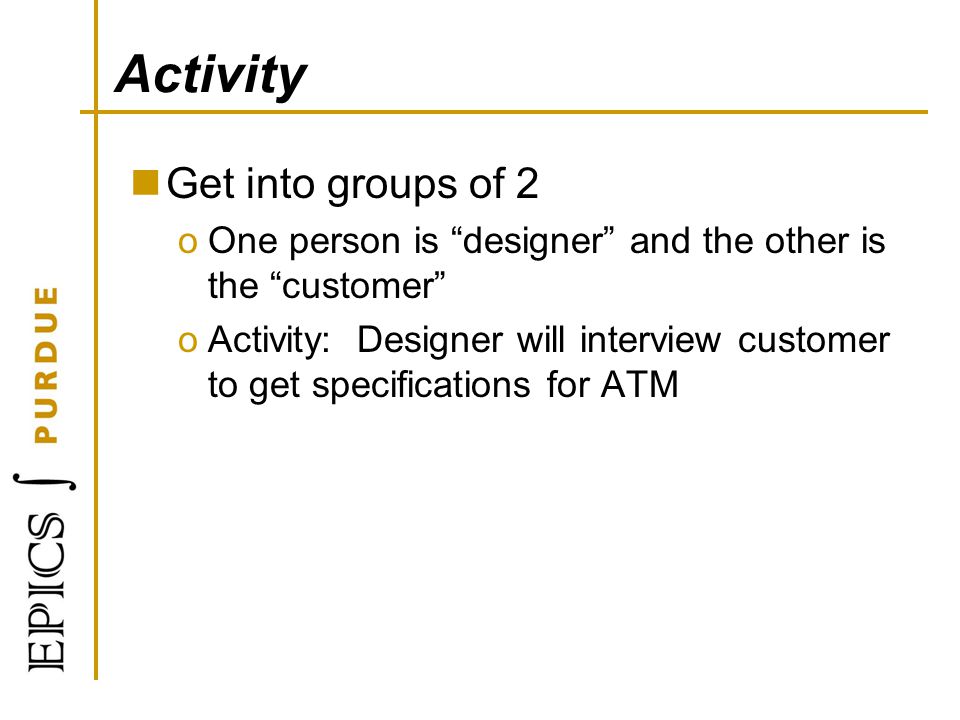 Activity

Get into groups of 2

o One person is “designer” and the other is the “customer”

o Activity: Designer will interview customer to get specifications for ATM

EPICS ∫ PURDUE